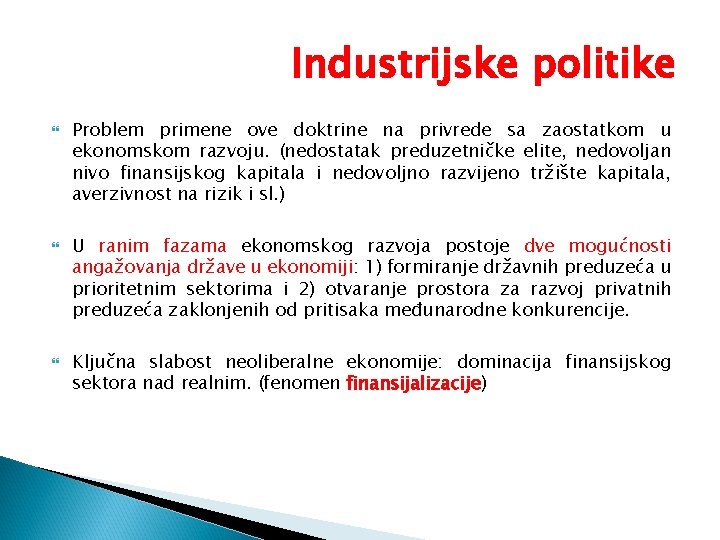 Industrijske politike

Problem primene ove doktrine na privrede sa zaostatkom u ekonomskom razvoju. (nedostatak preduzetničke elite, nedovoljan nivo finansijskog kapitala i nedovoljno razvijeno tržište kapitala, averzivnost na rizik i sl.)

U ranim fazama ekonomskog razvoja postoje dve mogućnosti angažovanja države u ekonomiji: 1) formiranje državnih preduzeća u prioritetnim sektorima i 2) otvaranje prostora za razvoj privatnih preduzeća zaklonjenih od pritisaka međunarodne konkurencije.

Ključna slabost neoliberalne ekonomije: dominacija finansijskog sektora nad realnim. (fenomen finansijalizacije)